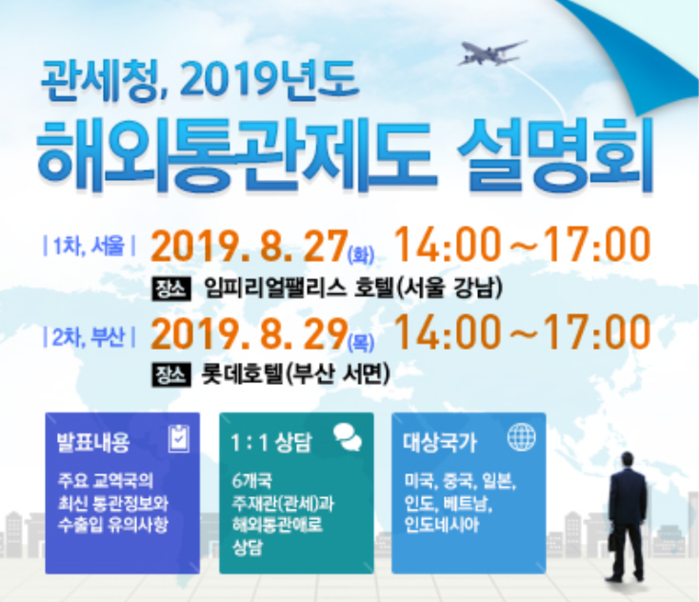 관세청, 2019년도
해외통관제도 설명회

| 1차, 서울 | 2019. 8. 27(화) 14:00 ~ 17:00
장소 임피리얼팰리스 호텔(서울 강남)

| 2차, 부산 | 2019. 8. 29(목) 14:00 ~ 17:00
장소 롯데호텔(부산 서면)

발표내용
주요 교역국의 최신 통관정보와 수출입 유의사항

1 : 1 상담
6개국 주재관(관세)과 해외통관애로 상담

대상국가
미국, 중국, 일본, 인도, 베트남, 인도네시아